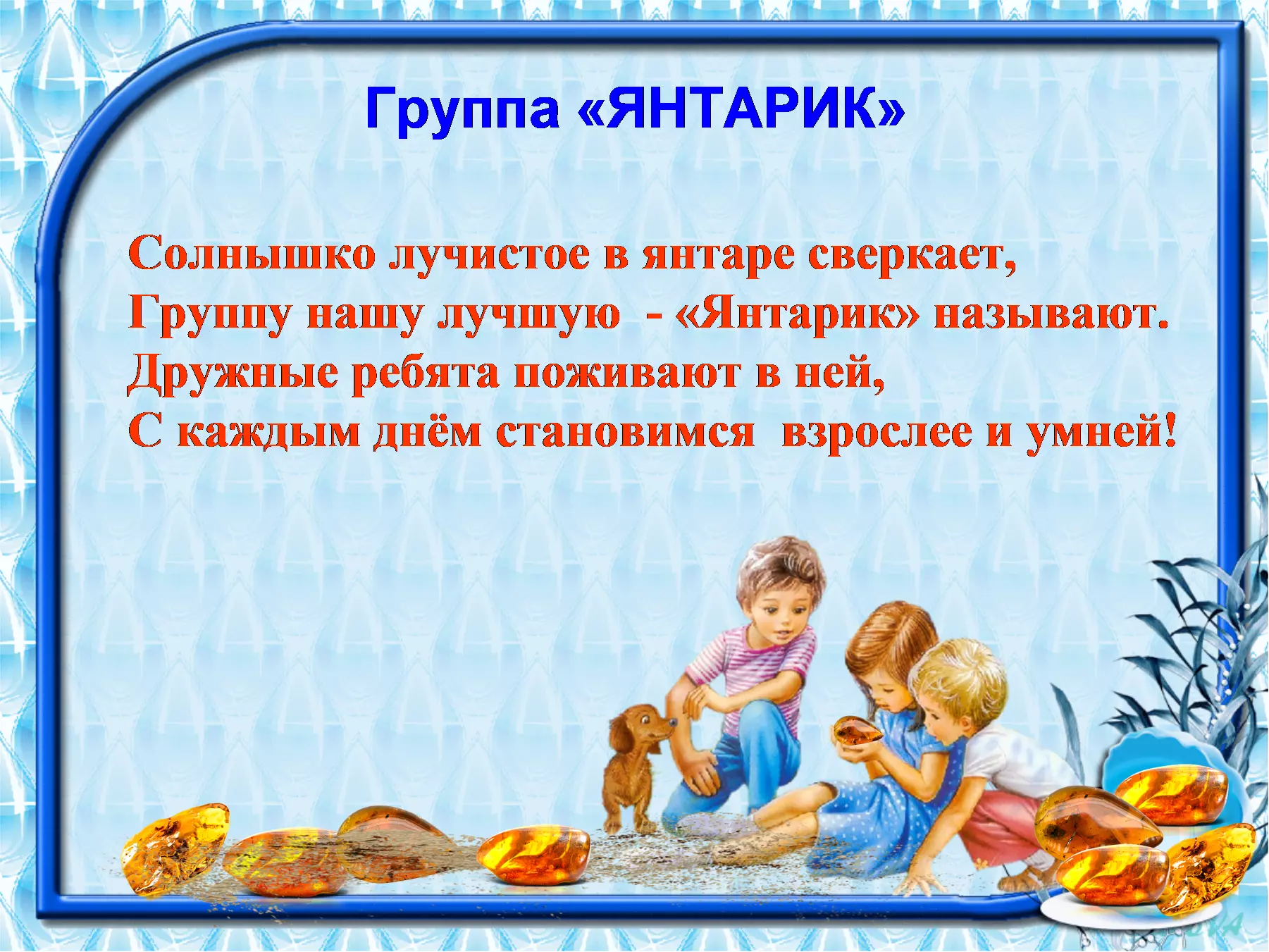 Группа «ЯНТАРИК»

Солнышко лучистое в янтаре сверкает,
Группу нашу лучшую - «Янтарик» называют.
Дружные ребята поживают в ней,
С каждым днём становимся взрослее и умней!